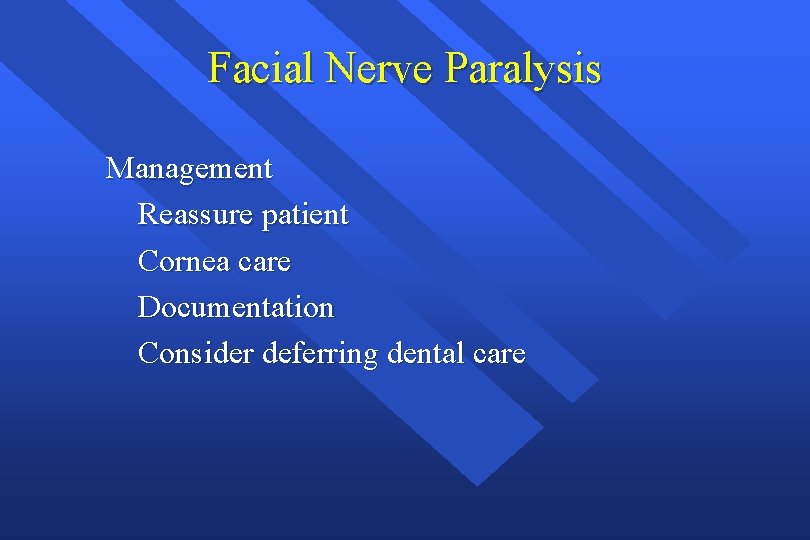 Facial Nerve Paralysis

Management
Reassure patient
Cornea care
Documentation
Consider deferring dental care